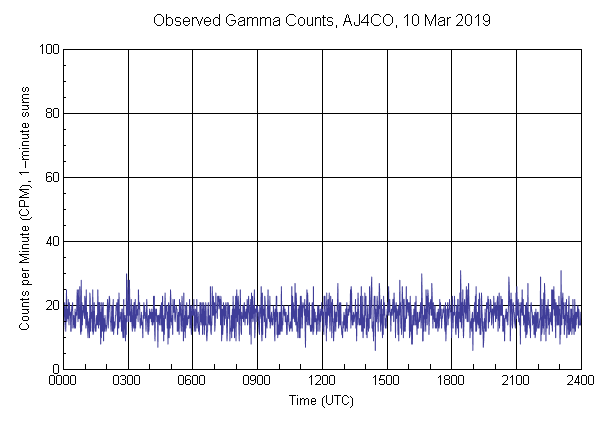 Observed Gamma Counts, AJ4CO, 10 Mar 2019

Counts per Minute (CPM), 1-minute sums

100
80
60
40
20
0

0000 0300 0600 0900 1200 1500 1800 2100 2400

Time (UTC)